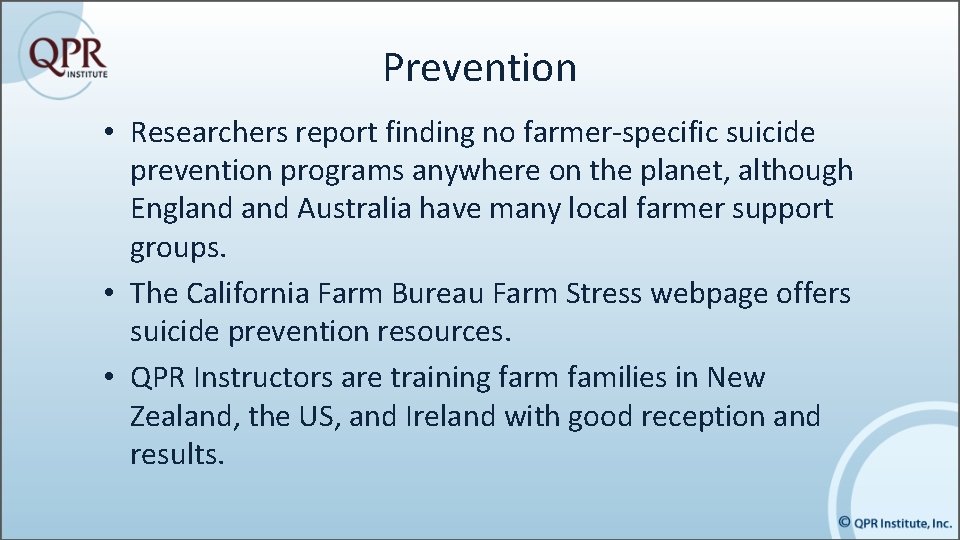 QPR INSTITUTE

Prevention

• Researchers report finding no farmer-specific suicide prevention programs anywhere on the planet, although England and Australia have many local farmer support groups.

• The California Farm Bureau Farm Stress webpage offers suicide prevention resources.

• QPR Instructors are training farm families in New Zealand, the US, and Ireland with good reception and results.

© QPR Institute, Inc.